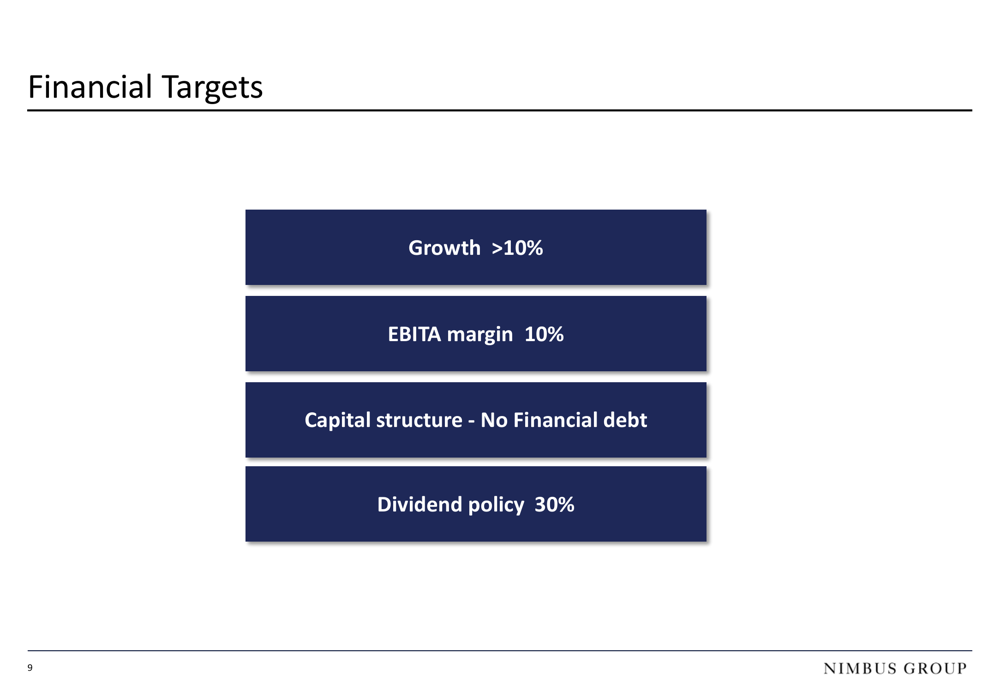 Financial Targets

Growth >10%

EBITA margin 10%

Capital structure - No Financial debt

Dividend policy 30%

9

NIMBUS GROUP